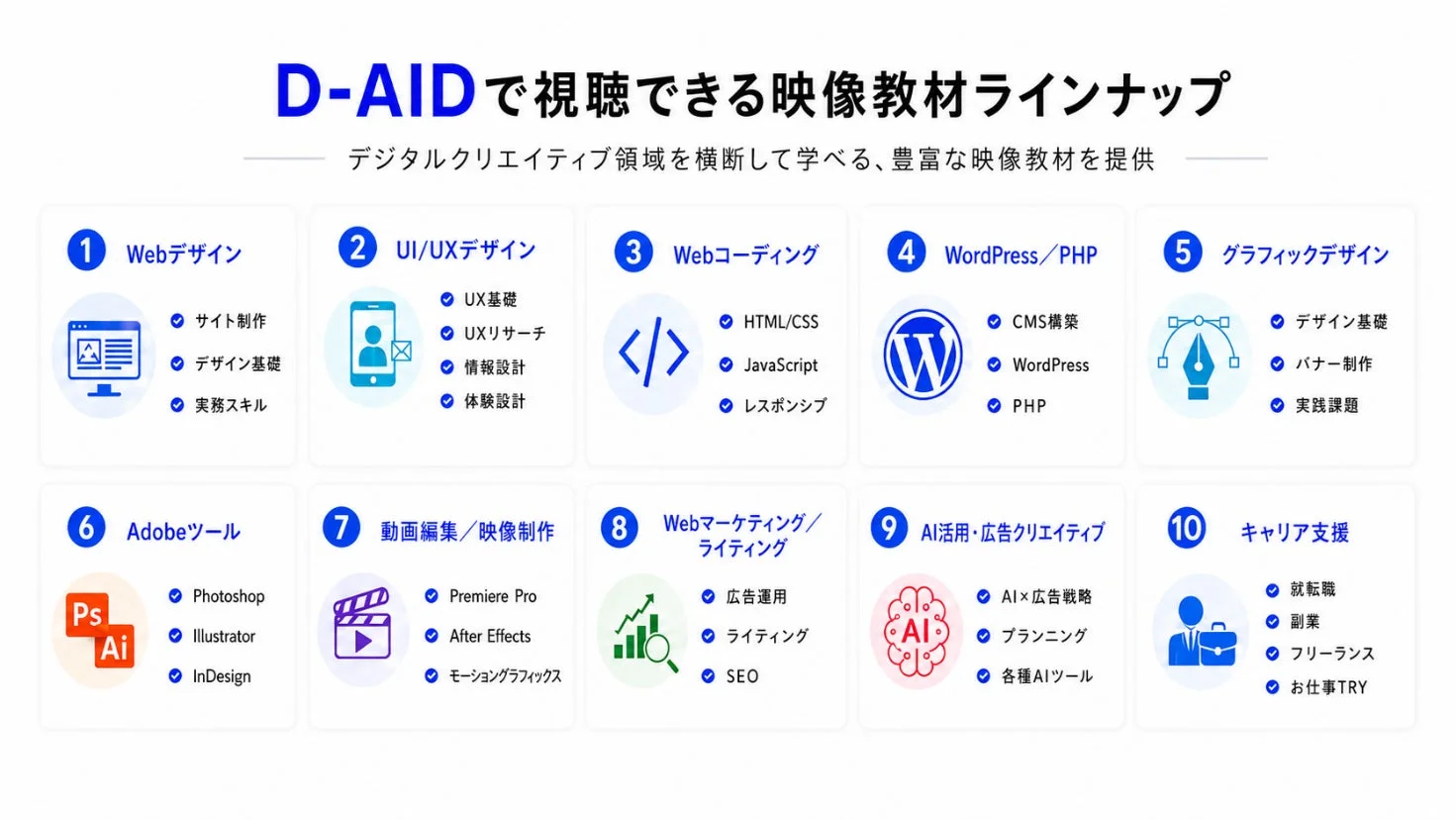 D-AIDで視聴できる映像教材ラインナップ

デジタルクリエイティブ領域を横断して学べる、豊富な映像教材を提供

1 Webデザイン
サイト制作
デザイン基礎
実務スキル

2 UI/UXデザイン
UX基礎
UXリサーチ
情報設計
体験設計

3 Webコーディング
HTML/CSS
JavaScript
レスポンシブ

4 WordPress／PHP
CMS構築
WordPress
PHP

5 グラフィックデザイン
デザイン基礎
バナー制作
実践課題

6 Adobeツール
Ps
Ai
Photoshop
Illustrator
InDesign

7 動画編集／映像制作
Premiere Pro
After Effects
モーショングラフィックス

8 Webマーケティング／ライティング
広告運用
ライティング
SEO

9 AI活用・広告クリエイティブ
AI
AI×広告戦略
プランニング
各種AIツール

10 キャリア支援
就転職
副業
フリーランス
お仕事TRY